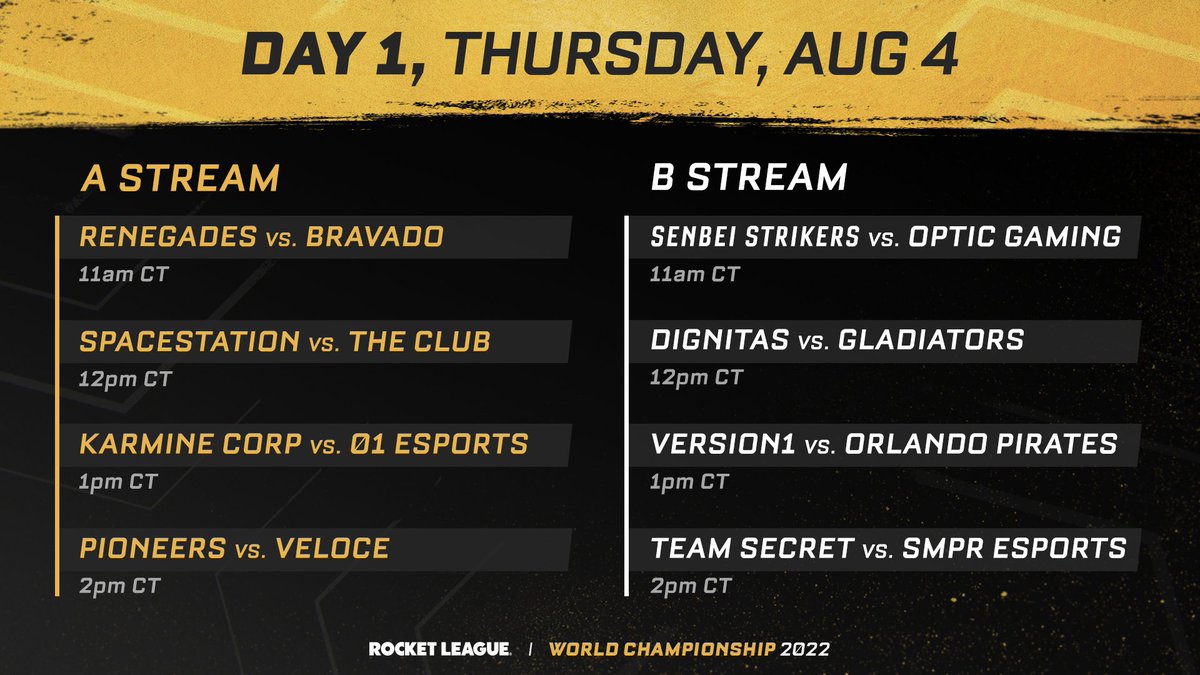 DAY 1, THURSDAY, AUG 4

A STREAM

RENEGADES vs. BRAVADO
11am CT

SPACESTATION vs. THE CLUB
12pm CT

KARMINE CORP vs. 01 ESPORTS
1pm CT

PIONEERS vs. VELOCE
2pm CT

B STREAM

SENBEI STRIKERS vs. OPTIC GAMING
11am CT

DIGNITAS vs. GLADIATORS
12pm CT

VERSION1 vs. ORLANDO PIRATES
1pm CT

TEAM SECRET vs. SMPR ESPORTS
2pm CT

ROCKET LEAGUE | WORLD CHAMPIONSHIP 2022